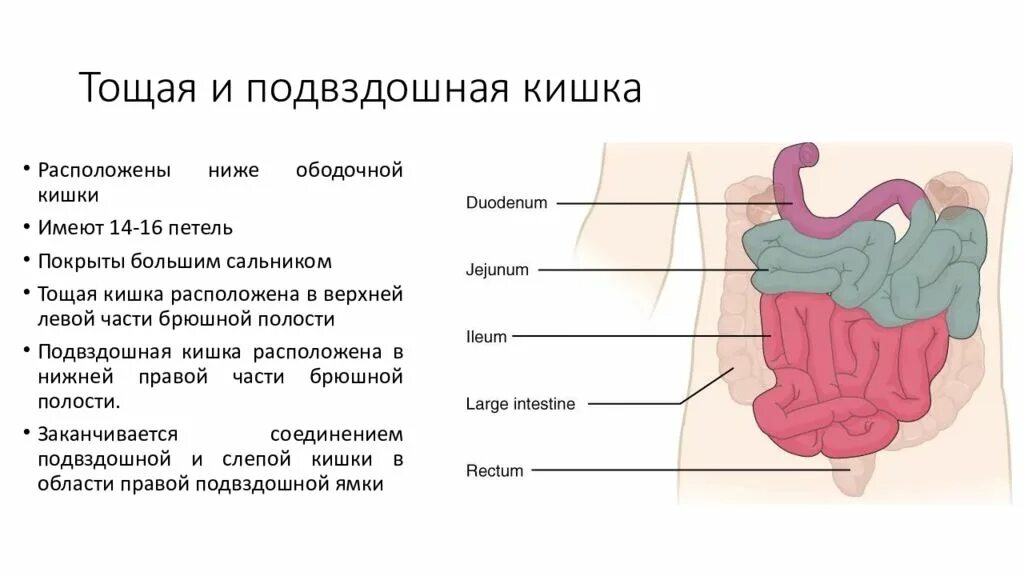 Тощая и подвздошная кишка

• Расположены ниже ободочной кишки
• Имеют 14-16 петель
• Покрыты большим сальником
• Тощая кишка расположена в верхней левой части брюшной полости
• Подвздошная кишка расположена в нижней правой части брюшной полости.
• Заканчивается соединением подвздошной и слепой кишки в области правой подвздошной ямки

Duodenum
Jejunum
Ileum
Large intestine
Rectum